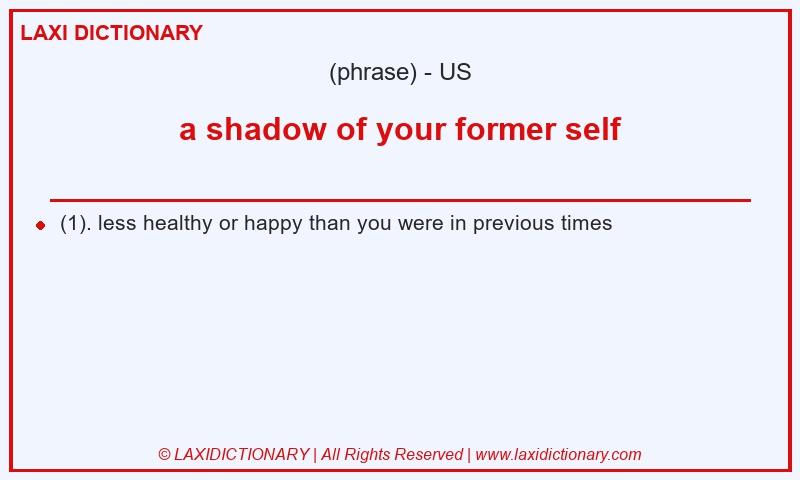 LAXI DICTIONARY

(phrase) - US

a shadow of your former self

(1). less healthy or happy than you were in previous times

© LAXIDICTIONARY | All Rights Reserved | www.laxidictionary.com